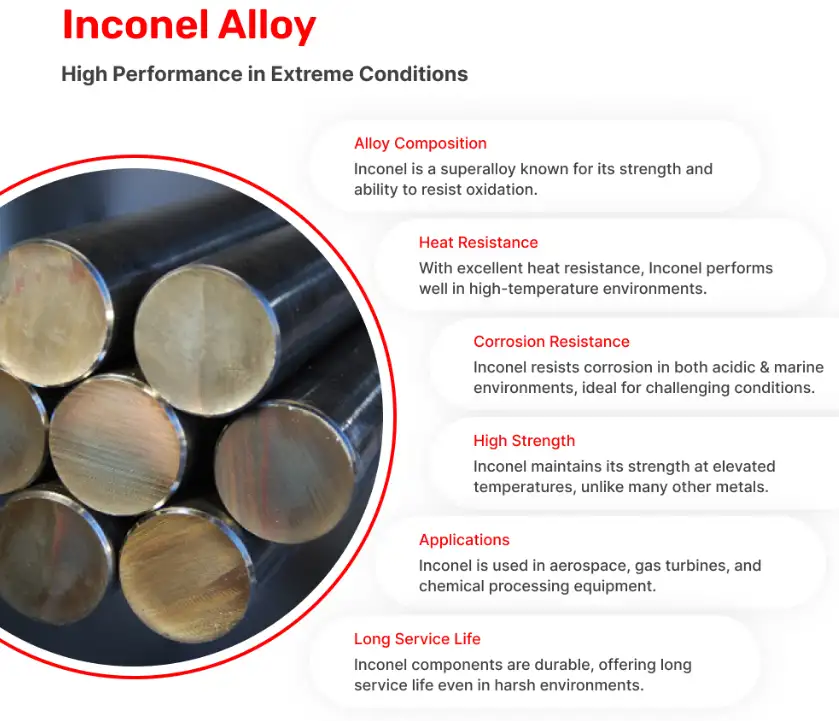 Inconel Alloy

High Performance in Extreme Conditions

Alloy Composition
Inconel is a superalloy known for its strength and ability to resist oxidation.

Heat Resistance
With excellent heat resistance, Inconel performs well in high-temperature environments.

Corrosion Resistance
Inconel resists corrosion in both acidic & marine environments, ideal for challenging conditions.

High Strength
Inconel maintains its strength at elevated temperatures, unlike many other metals.

Applications
Inconel is used in aerospace, gas turbines, and chemical processing equipment.

Long Service Life
Inconel components are durable, offering long service life even in harsh environments.